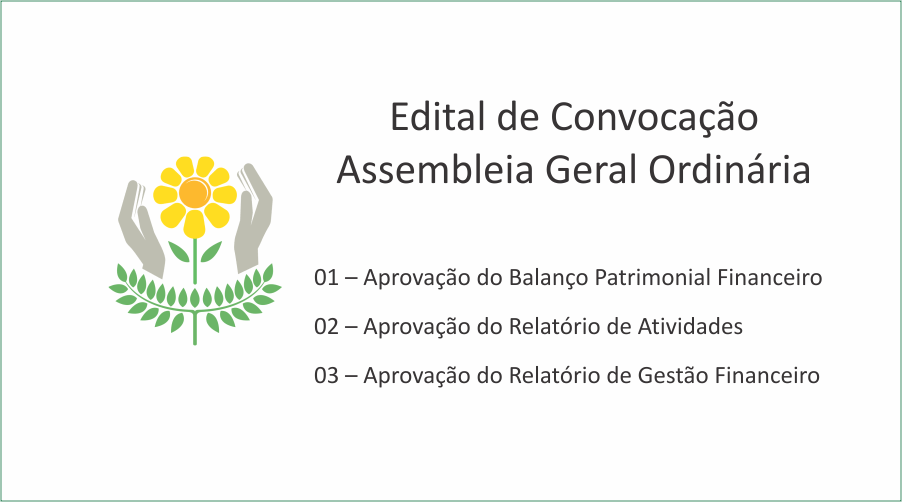 Edital de Convocação
Assembleia Geral Ordinária

01 – Aprovação do Balanço Patrimonial Financeiro

02 – Aprovação do Relatório de Atividades

03 – Aprovação do Relatório de Gestão Financeiro